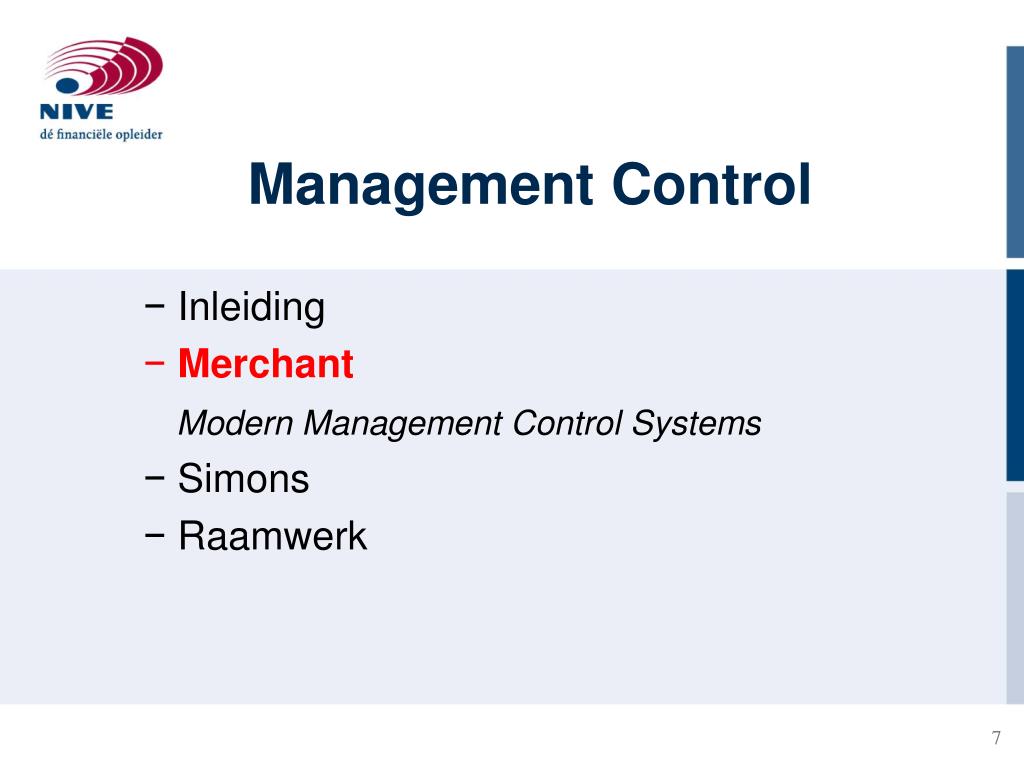 NIVE
dé financiële opleider

Management Control

− Inleiding
− Merchant
Modern Management Control Systems
− Simons
− Raamwerk

7